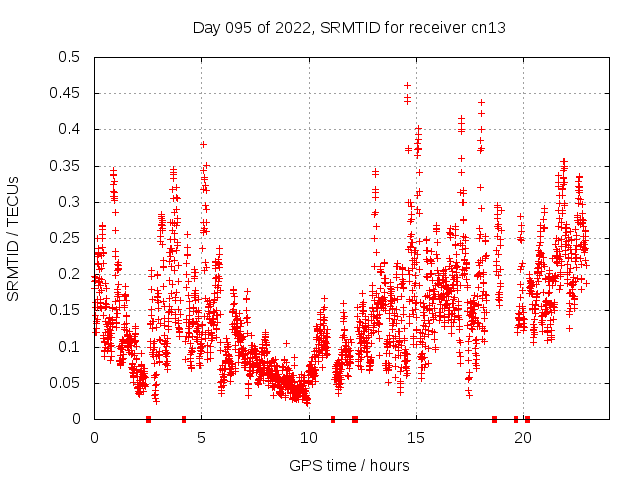 Day 095 of 2022, SRMTID for receiver cn13

SRMTID / TECUs

0.5
0.45
0.4
0.35
0.3
0.25
0.2
0.15
0.1
0.05
0

0
5
10
15
20

GPS time / hours